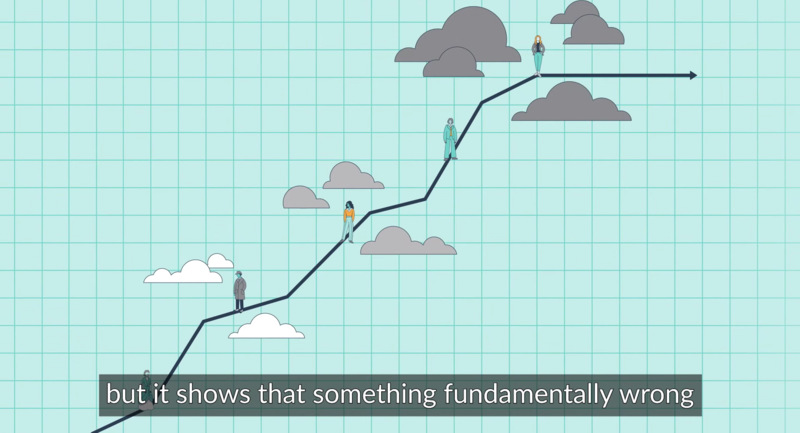 but it shows that something fundamentally wrong